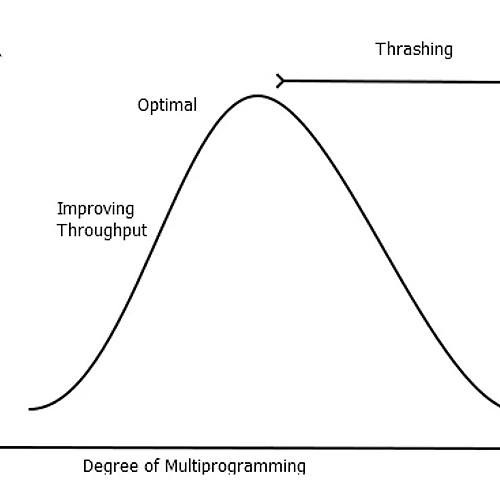 Thrashing

Optimal

Improving Throughput

Degree of Multiprogramming